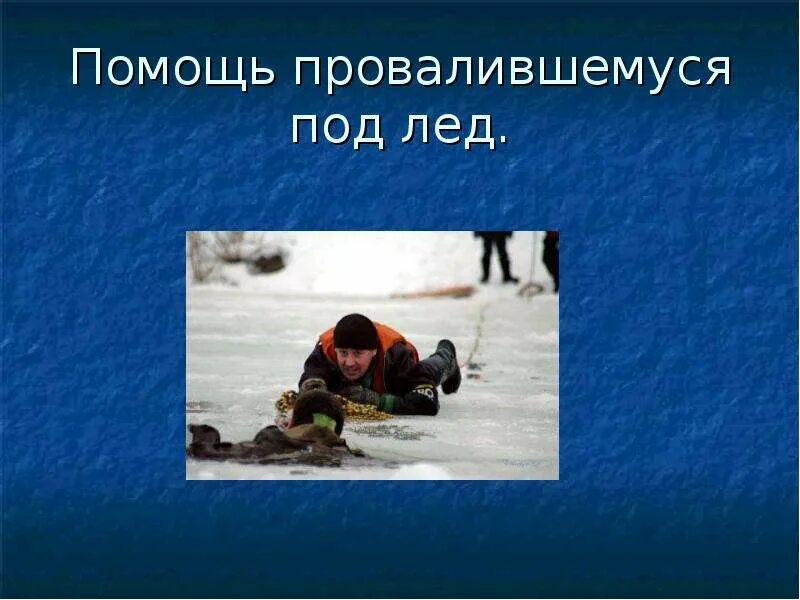 Помощь провалившемуся под лед.